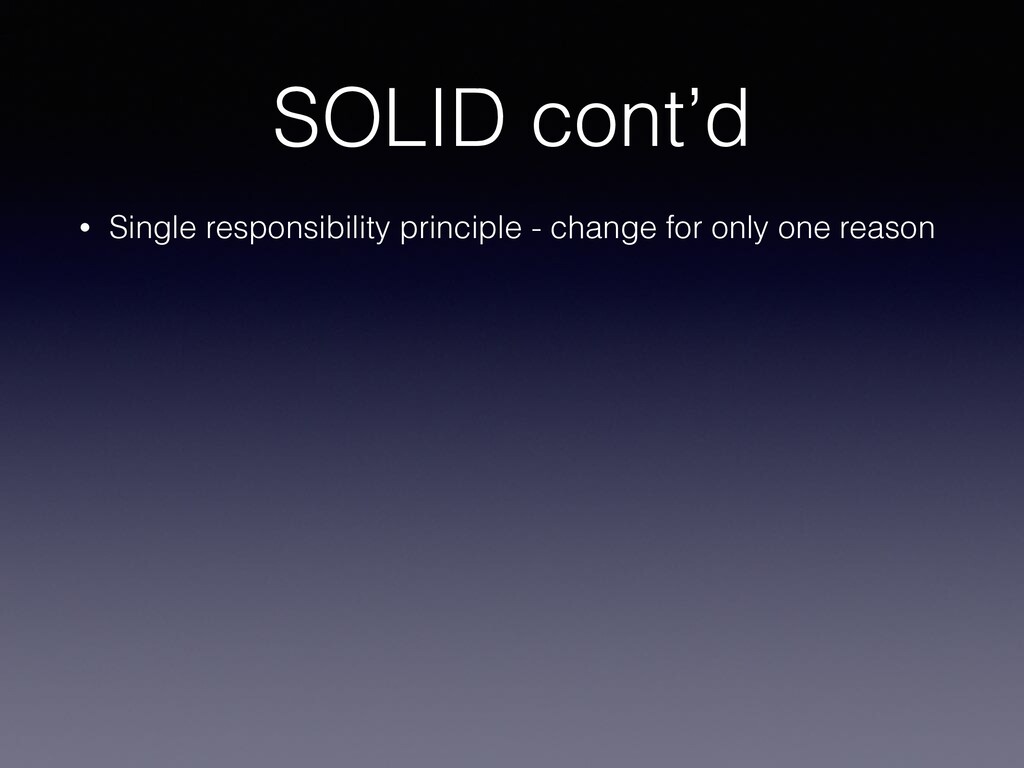 SOLID cont’d

• Single responsibility principle - change for only one reason